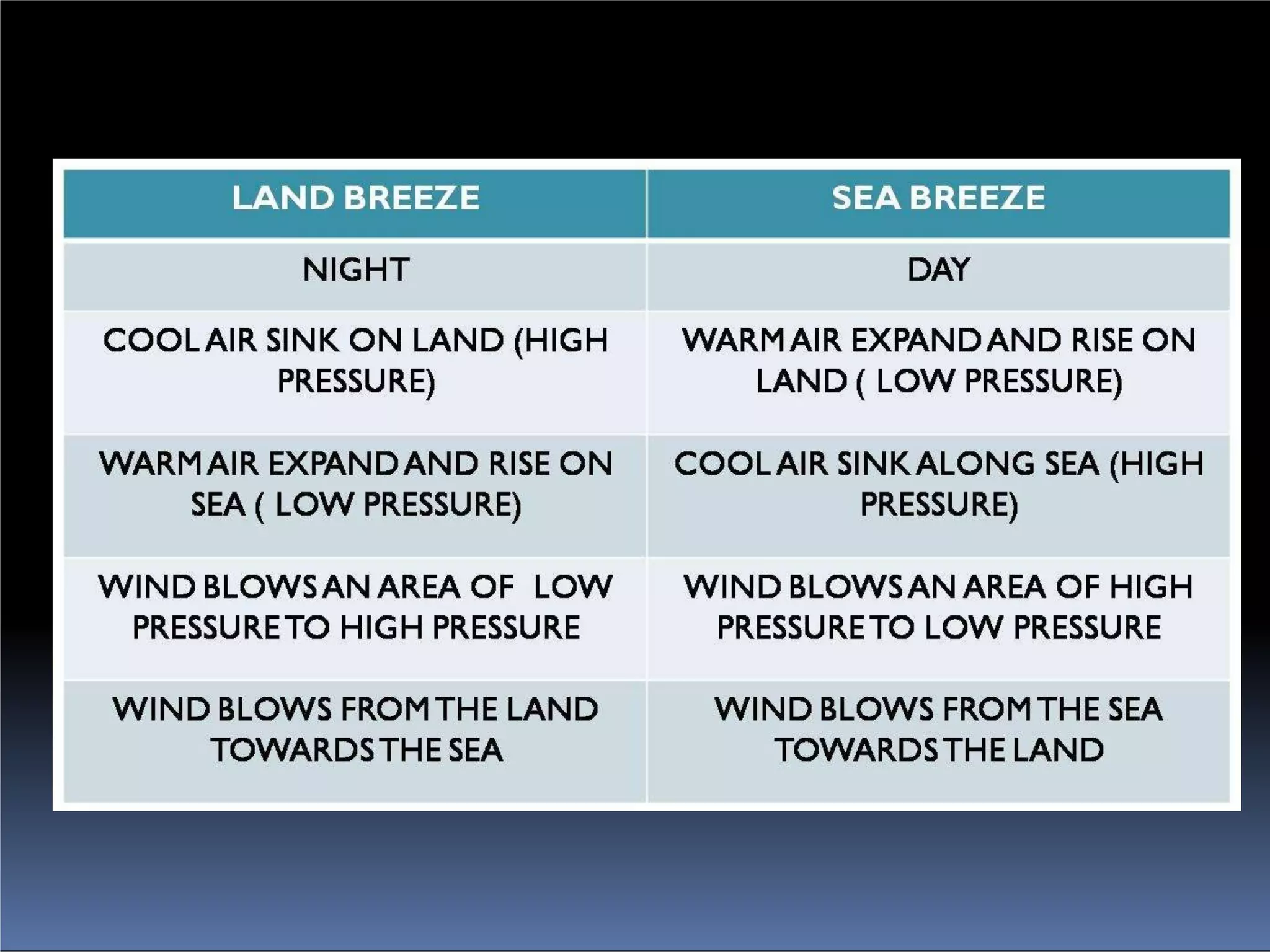 | LAND BREEZE | SEA BREEZE |
|---|---|
| NIGHT | DAY |
| COOL AIR SINK ON LAND (HIGH PRESSURE) | WARM AIR EXPAND AND RISE ON LAND ( LOW PRESSURE) |
| WARM AIR EXPAND AND RISE ON SEA ( LOW PRESSURE) | COOL AIR SINK ALONG SEA (HIGH PRESSURE) |
| WIND BLOWS AN AREA OF LOW PRESSURE TO HIGH PRESSURE | WIND BLOWS AN AREA OF HIGH PRESSURE TO LOW PRESSURE |
| WIND BLOWS FROM THE LAND TOWARDS THE SEA | WIND BLOWS FROM THE SEA TOWARDS THE LAND |